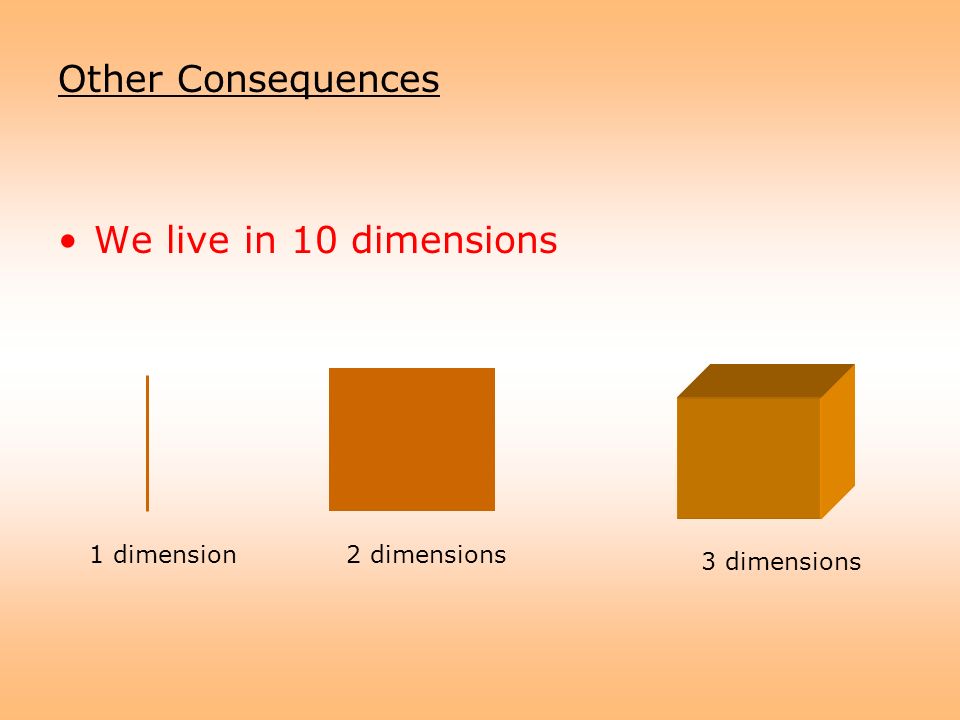 Other Consequences

• We live in 10 dimensions

1 dimension

2 dimensions

3 dimensions